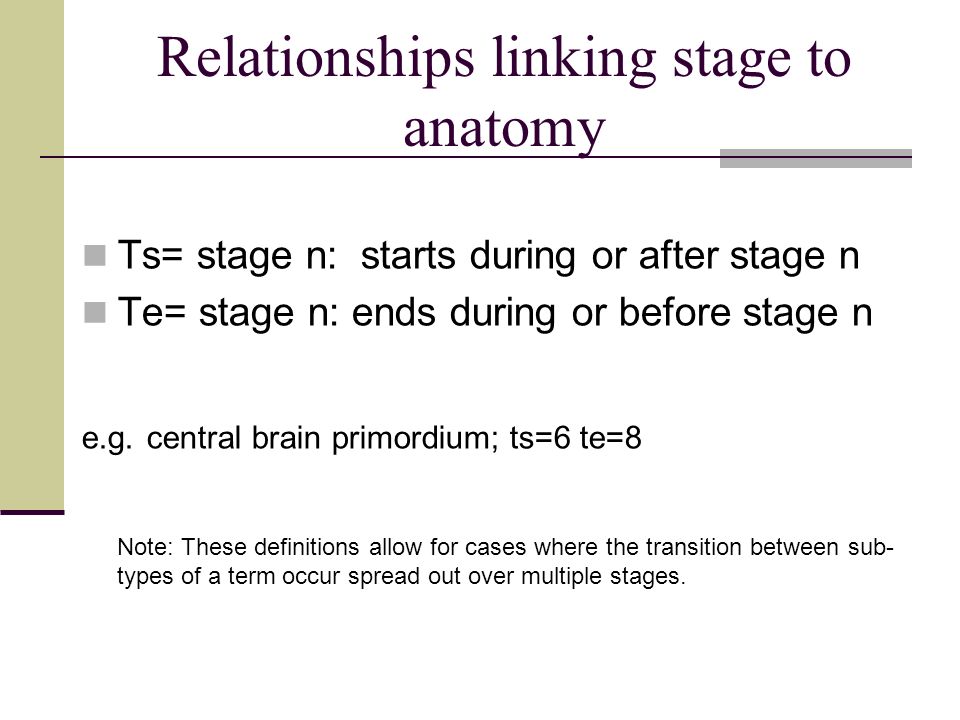 Relationships linking stage to anatomy

Ts= stage n: starts during or after stage n

Te= stage n: ends during or before stage n

e.g. central brain primordium; ts=6 te=8

Note: These definitions allow for cases where the transition between sub-types of a term occur spread out over multiple stages.